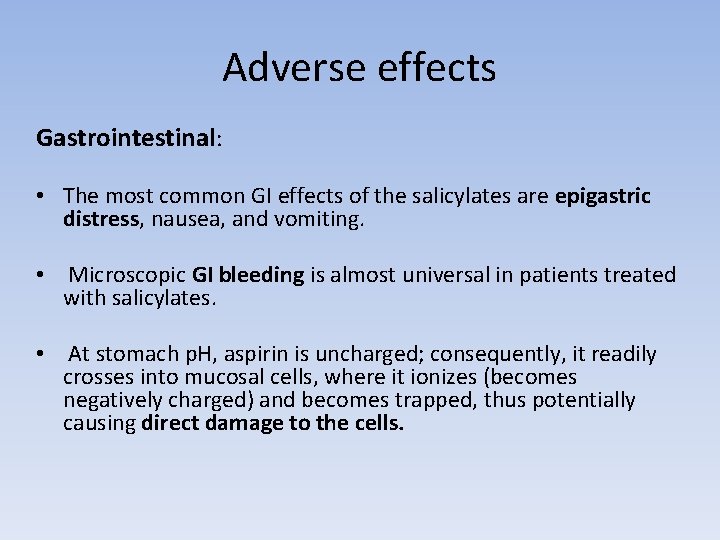 Adverse effects

Gastrointestinal:

• The most common GI effects of the salicylates are epigastric distress, nausea, and vomiting.

• Microscopic GI bleeding is almost universal in patients treated with salicylates.

• At stomach pH, aspirin is uncharged; consequently, it readily crosses into mucosal cells, where it ionizes (becomes negatively charged) and becomes trapped, thus potentially causing direct damage to the cells.